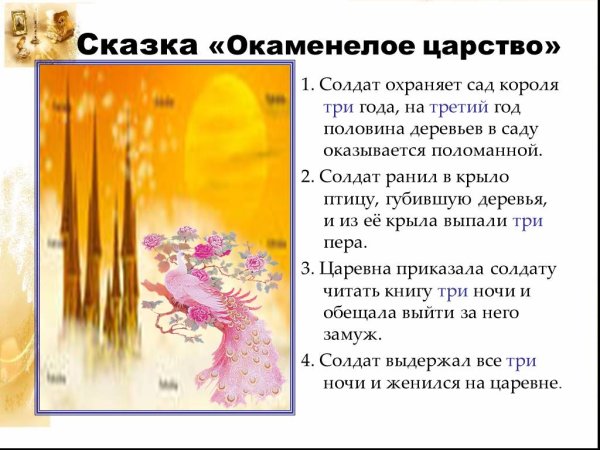 Сказка «Окаменелое царство»

1. Солдат охраняет сад короля три года, на третий год половина деревьев в саду оказывается поломанной.

2. Солдат ранил в крыло птицу, губившую деревья, и из её крыла выпали три пера.

3. Царевна приказала солдату читать книгу три ночи и обещала выйти за него замуж.

4. Солдат выдержал все три ночи и женился на царевне.